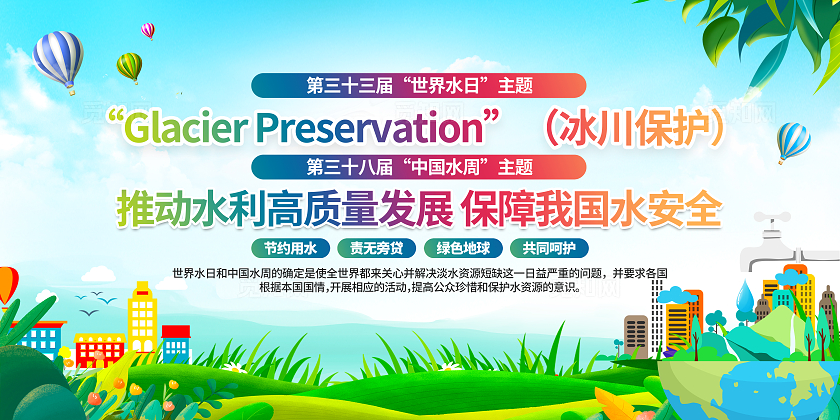 第三十三届“世界水日”主题

“Glacier Preservation” （冰川保护）

第三十八届“中国水周”主题

推动水利高质量发展 保障我国水安全

节约用水 责无旁贷 绿色地球 共同呵护

世界水日和中国水周的确定是使全世界都来关心并解决淡水资源短缺这一日益严重的问题，并要求各国根据本国国情，开展相应的活动，提高公众珍惜和保护水资源的意识。